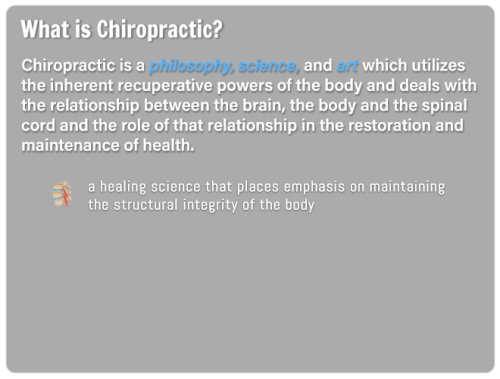 What is Chiropractic?

Chiropractic is a philosophy, science, and art which utilizes the inherent recuperative powers of the body and deals with the relationship between the brain, the body and the spinal cord and the role of that relationship in the restoration and maintenance of health.

a healing science that places emphasis on maintaining the structural integrity of the body